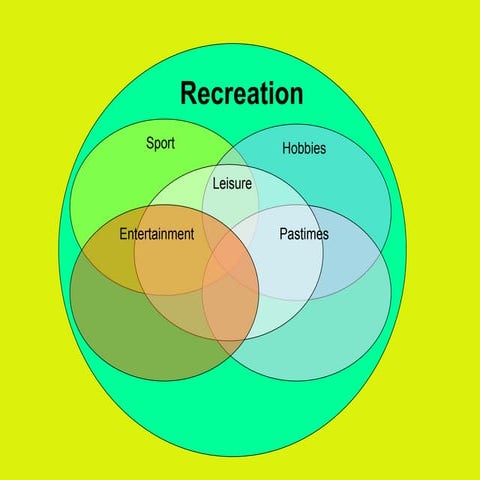 Recreation

Sport

Hobbies

Leisure

Entertainment

Pastimes